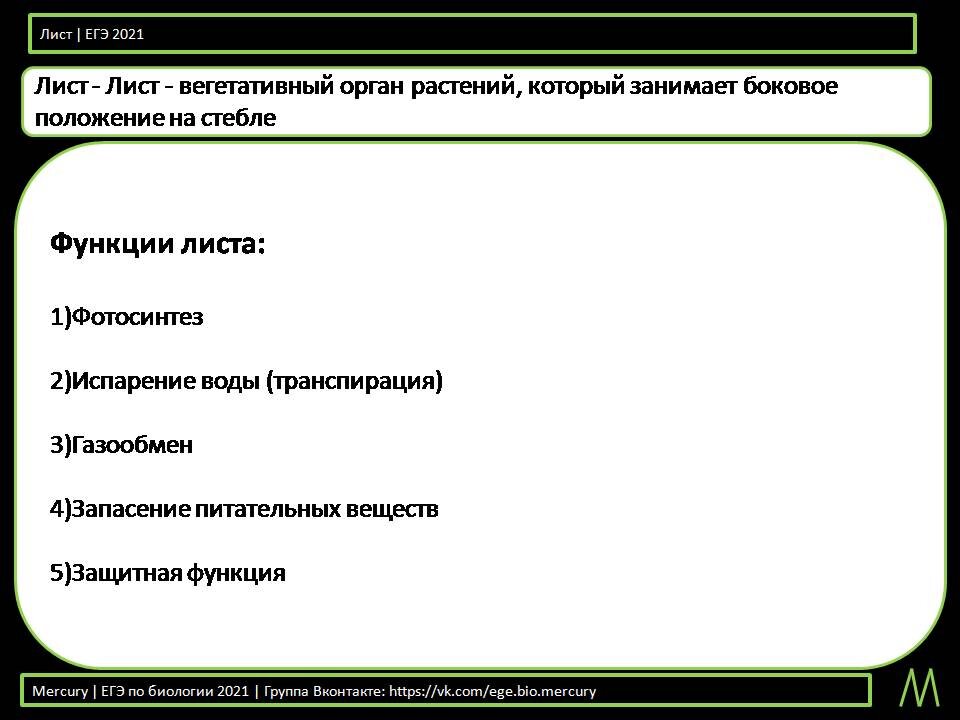 Лист | ЕГЭ 2021

Лист - Лист - вегетативный орган растений, который занимает боковое положение на стебле

Функции листа:

1)Фотосинтез

2)Испарение воды (транспирация)

3)Газообмен

4)Запасение питательных веществ

5)Защитная функция

Mercury | ЕГЭ по биологии 2021 | Группа Вконтакте: https://vk.com/ege.bio.mercury

M